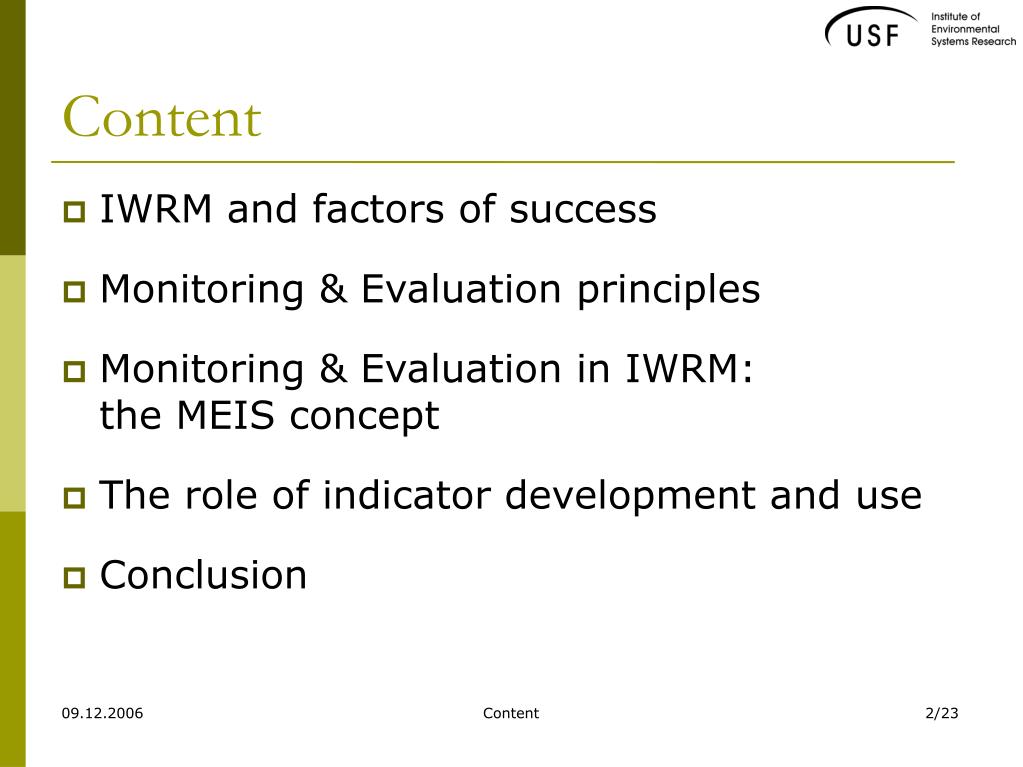 USF Institute of Environmental Systems Research

Content

IWRM and factors of success

Monitoring & Evaluation principles

Monitoring & Evaluation in IWRM: the MEIS concept

The role of indicator development and use

Conclusion

09.12.2006

Content

2/23